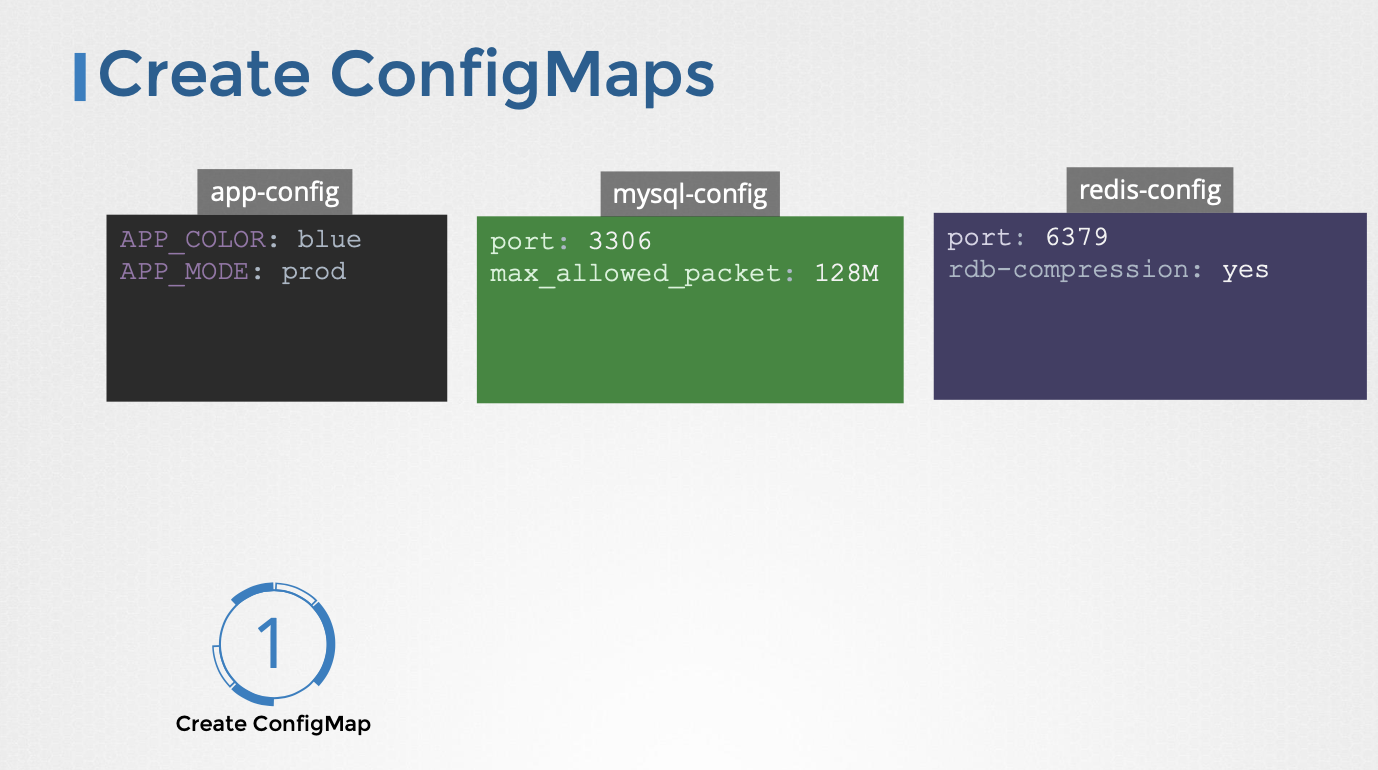 Create ConfigMaps

app-config

APP_COLOR: blue
APP_MODE: prod

mysql-config

port: 3306
max_allowed_packet: 128M

redis-config

port: 6379
rdb-compression: yes

1

Create ConfigMap